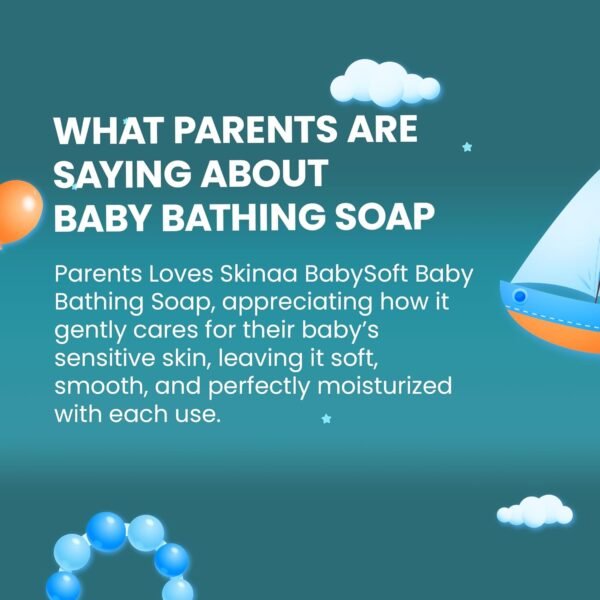 WHAT PARENTS ARE SAYING ABOUT BABY BATHING SOAP

Parents Loves Skinaa BabySoft Baby Bathing Soap, appreciating how it gently cares for their baby's sensitive skin, leaving it soft, smooth, and perfectly moisturized with each use.